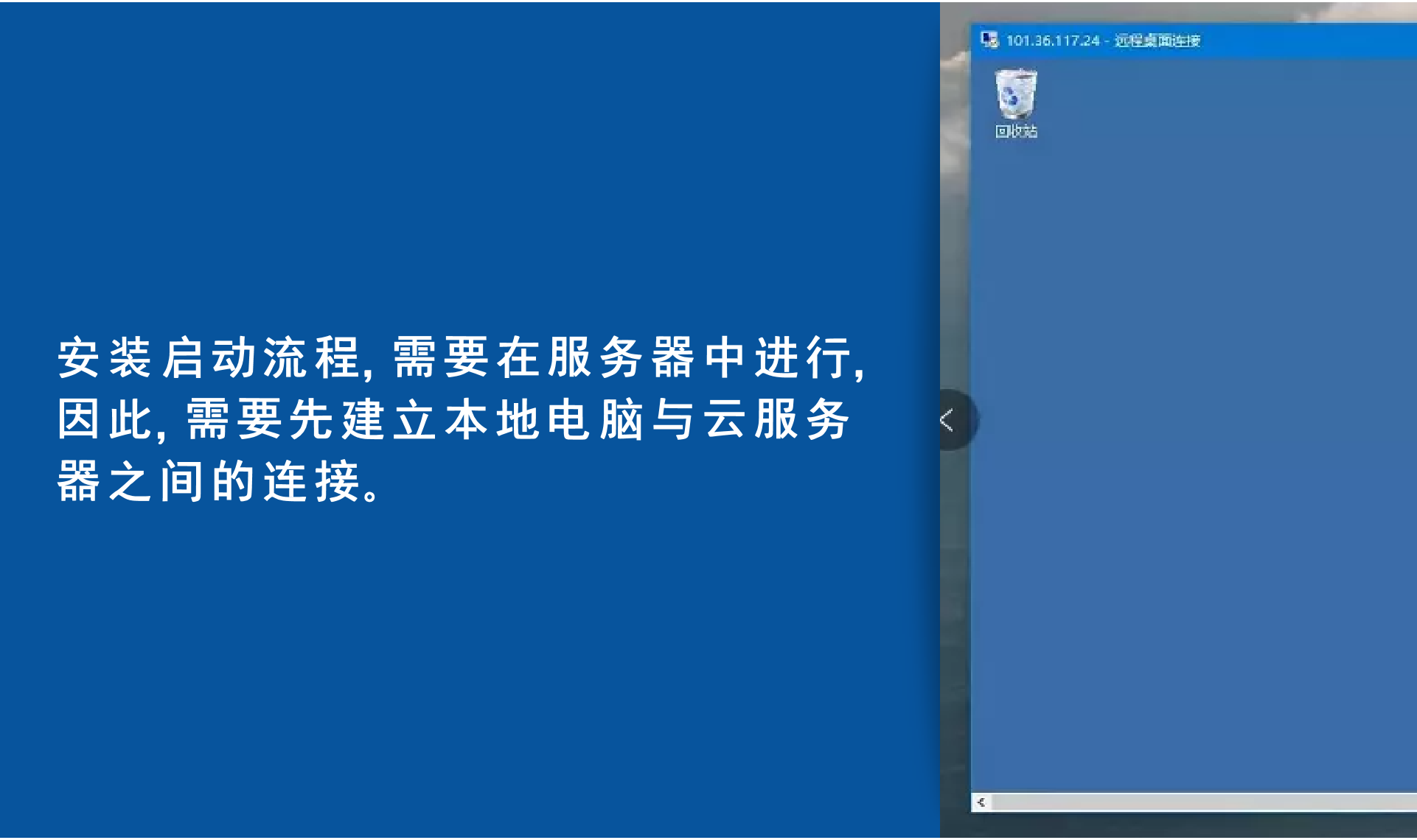 安装启动流程，需要在服务器中进行，因此，需要先建立本地电脑与云服务器之间的连接。

101.36.117.24 - 远程桌面连接

回收站